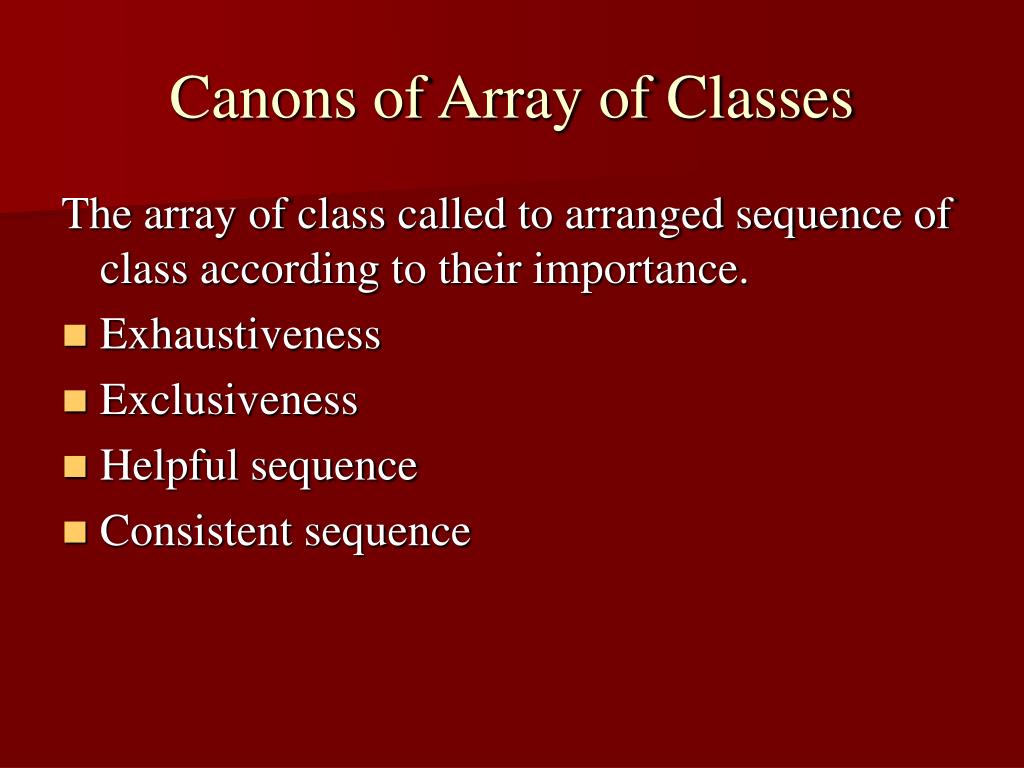 Canons of Array of Classes

The array of class called to arranged sequence of class according to their importance.

- Exhaustiveness
- Exclusiveness
- Helpful sequence
- Consistent sequence